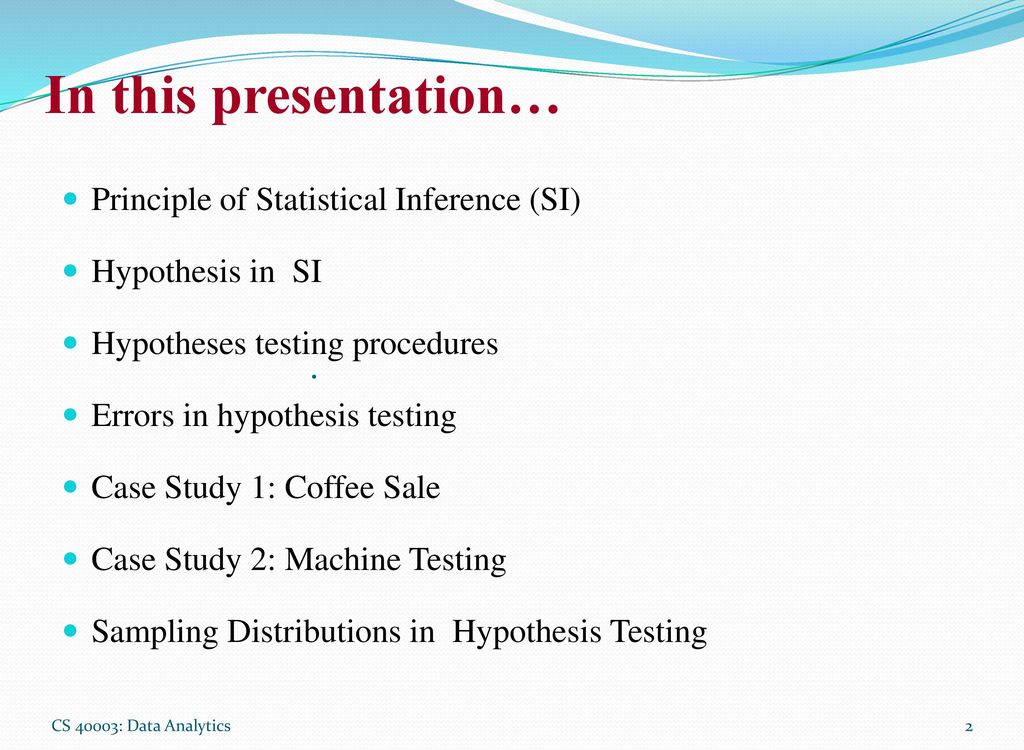 In this presentation…

Principle of Statistical Inference (SI)

Hypothesis in SI

Hypotheses testing procedures

.

Errors in hypothesis testing

Case Study 1: Coffee Sale

Case Study 2: Machine Testing

Sampling Distributions in Hypothesis Testing

CS 40003: Data Analytics

2